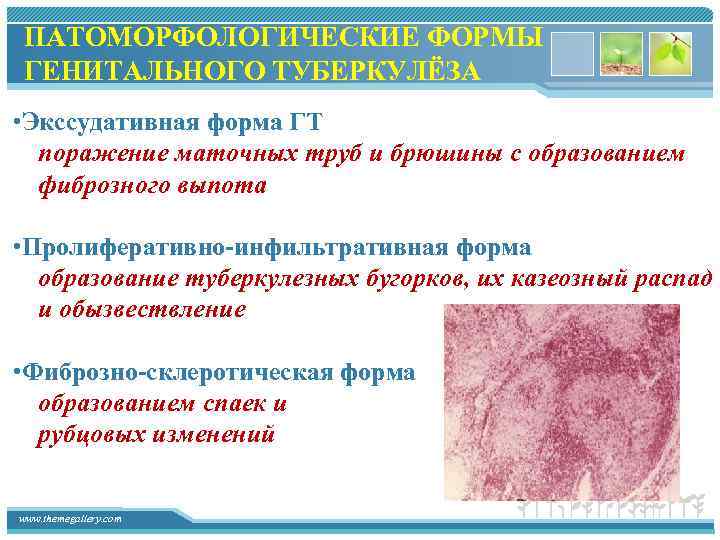 ПАТОМОРФОЛОГИЧЕСКИЕ ФОРМЫ ГЕНИТАЛЬНОГО ТУБЕРКУЛЁЗА

•Экссудативная форма ГТ
поражение маточных труб и брюшины с образованием фиброзного выпота

•Пролиферативно-инфильтративная форма
образование туберкулезных бугорков, их казеозный распад и обызвествление

•Фиброзно-склеротическая форма
образованием спаек и рубцовых изменений

www.themegallery.com